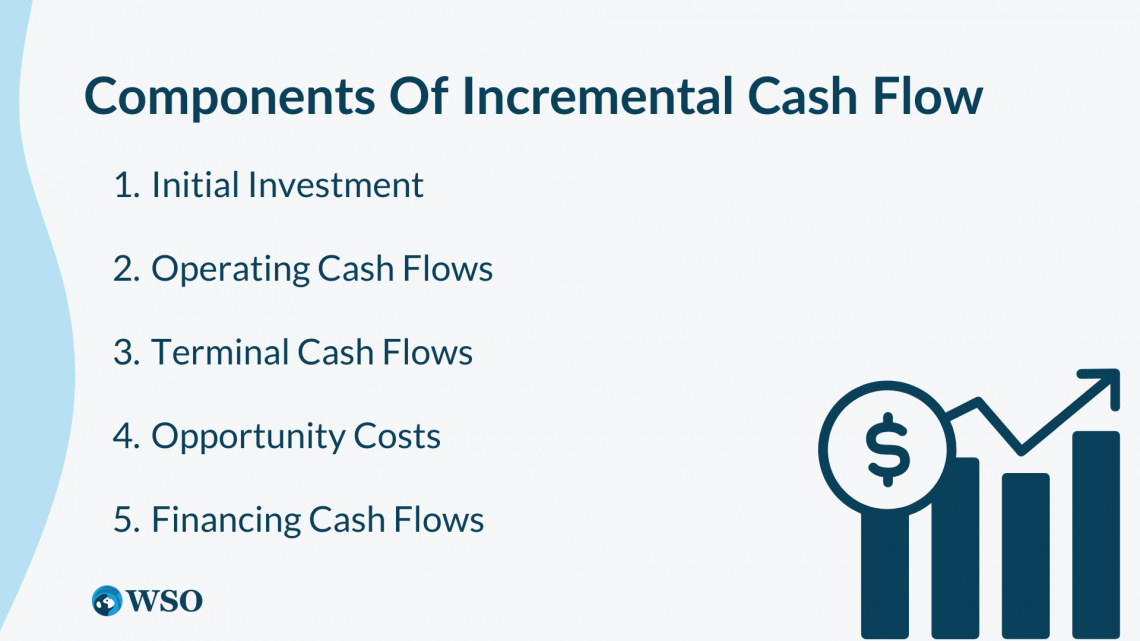 Components Of Incremental Cash Flow

1. Initial Investment

2. Operating Cash Flows

3. Terminal Cash Flows

4. Opportunity Costs

5. Financing Cash Flows

$

WSO